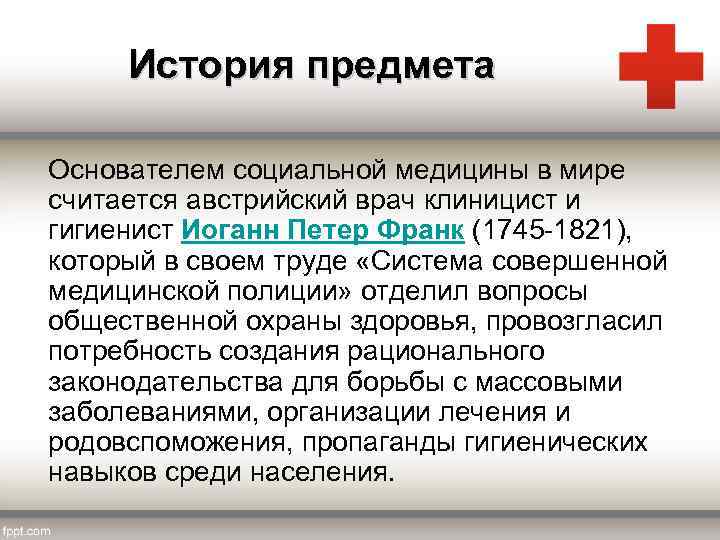 История предмета

Основателем социальной медицины в мире считается австрийский врач клиницист и гигиенист Иоганн Петер Франк (1745-1821), который в своем труде «Система совершенной медицинской полиции» отделил вопросы общественной охраны здоровья, провозгласил потребность создания рационального законодательства для борьбы с массовыми заболеваниями, организации лечения и родовспоможения, пропаганды гигиенических навыков среди населения.

fppt.com